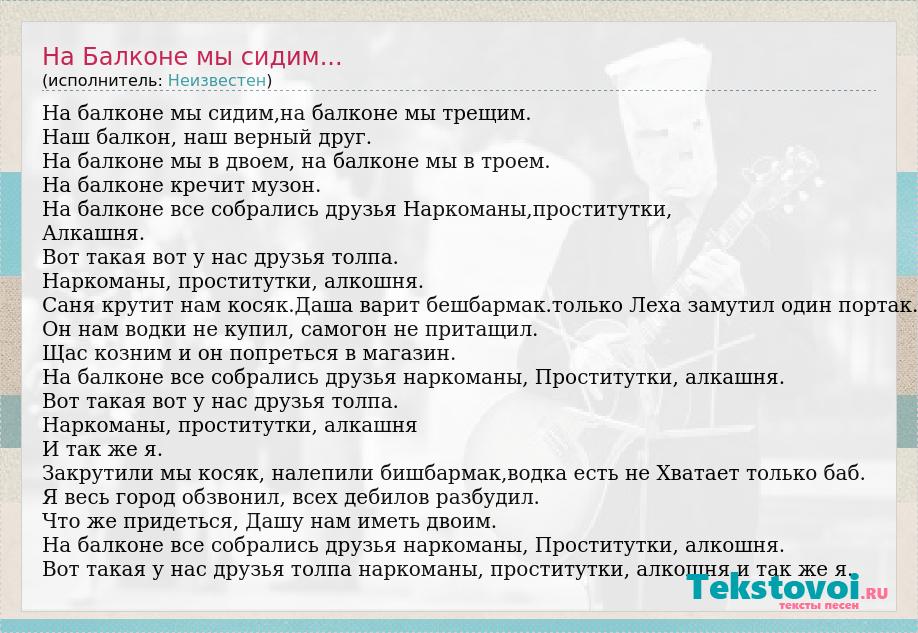 На Балконе мы сидим...
(исполнитель: Неизвестен)

На балконе мы сидим,на балконе мы трещим.
Наш балкон, наш верный друг.
На балконе мы в двоем, на балконе мы в троем.
На балконе кречит музон.
На балконе все собрались друзья Наркоманы,проститутки,
Алкашня.
Вот такая вот у нас друзья толпа.
Наркоманы, проститутки, алкошня.
Саня крутит нам косяк.Даша варит бешбармак.только Леха замутил один портак.
Он нам водки не купил, самогон не притащил.
Щас козним и он попреться в магазин.
На балконе все собрались друзья наркоманы, Проститутки, алкашня.
Вот такая вот у нас друзья толпа.
Наркоманы, проститутки, алкашня
И так же я.
Закрутили мы косяк, налепили бишбармак,водка есть не Хватает только баб.
Я весь город обзвонил, всех дебилов разбудил.
Что же придеться, Дашу нам иметь двоим.
На балконе все собрались друзья наркоманы, Проститутки, алкошня.
Вот такая у нас друзья толпа наркоманы, проститутки, алкошня и так же я.

Tekstovoi.RU
тексты песен